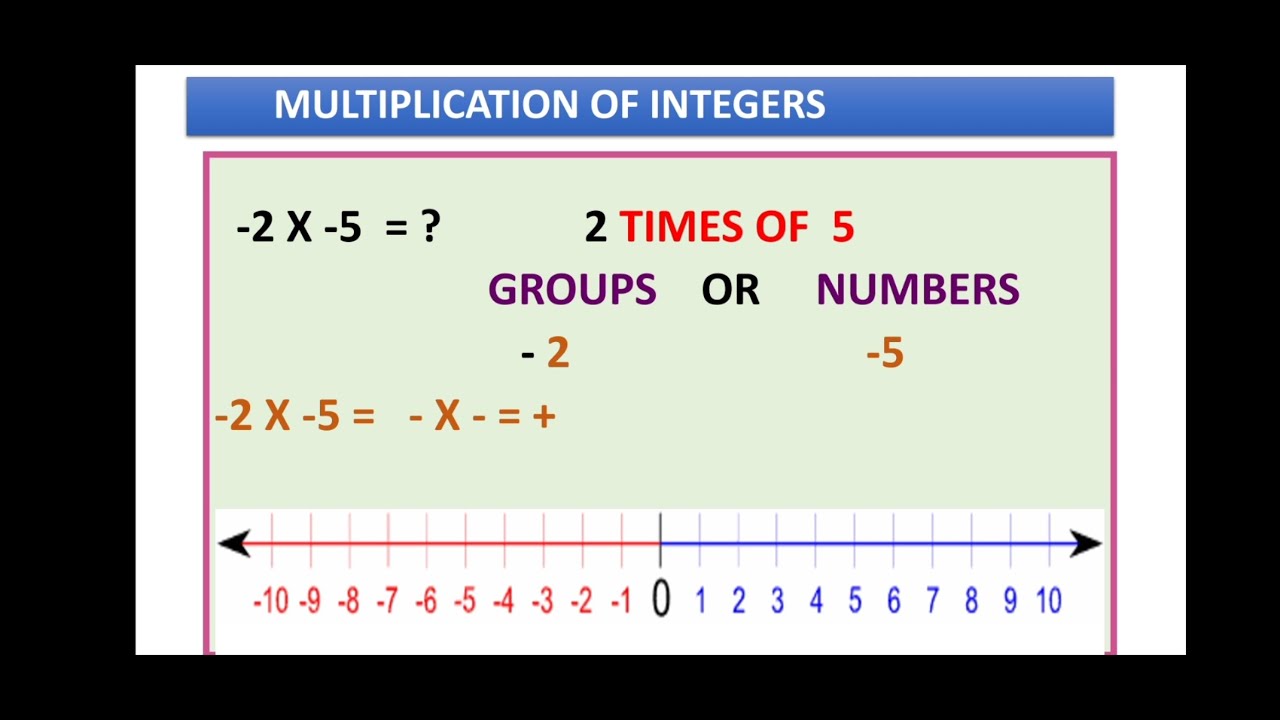 MULTIPLICATION OF INTEGERS

-2 X -5 = ?

2 TIMES OF 5

GROUPS OR NUMBERS

- 2 -5

-2 X -5 = - X - = +

-10 -9 -8 -7 -6 -5 -4 -3 -2 -1 0 1 2 3 4 5 6 7 8 9 10